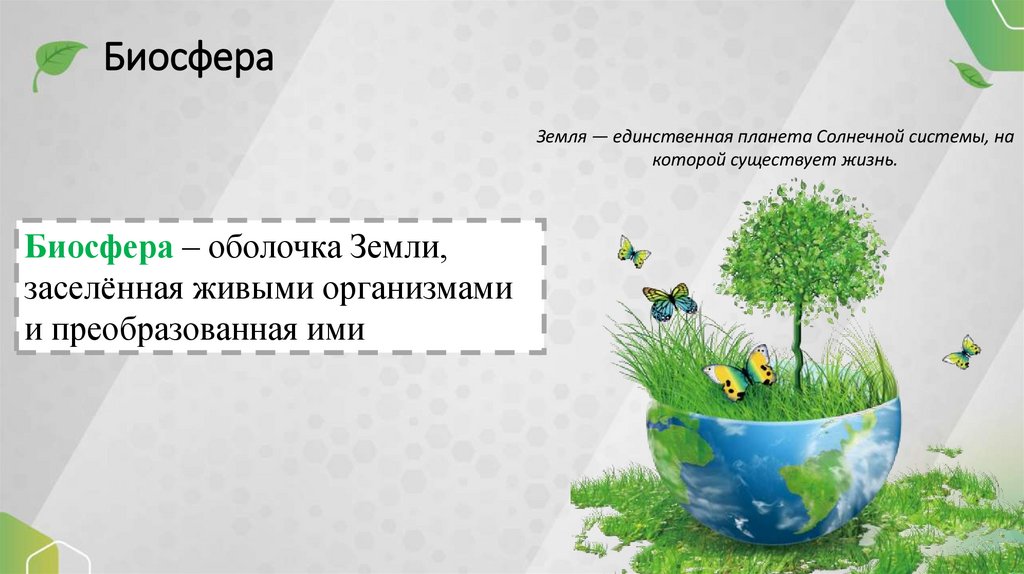 Биосфера

Земля — единственная планета Солнечной системы, на которой существует жизнь.

Биосфера – оболочка Земли, заселённая живыми организмами и преобразованная ими